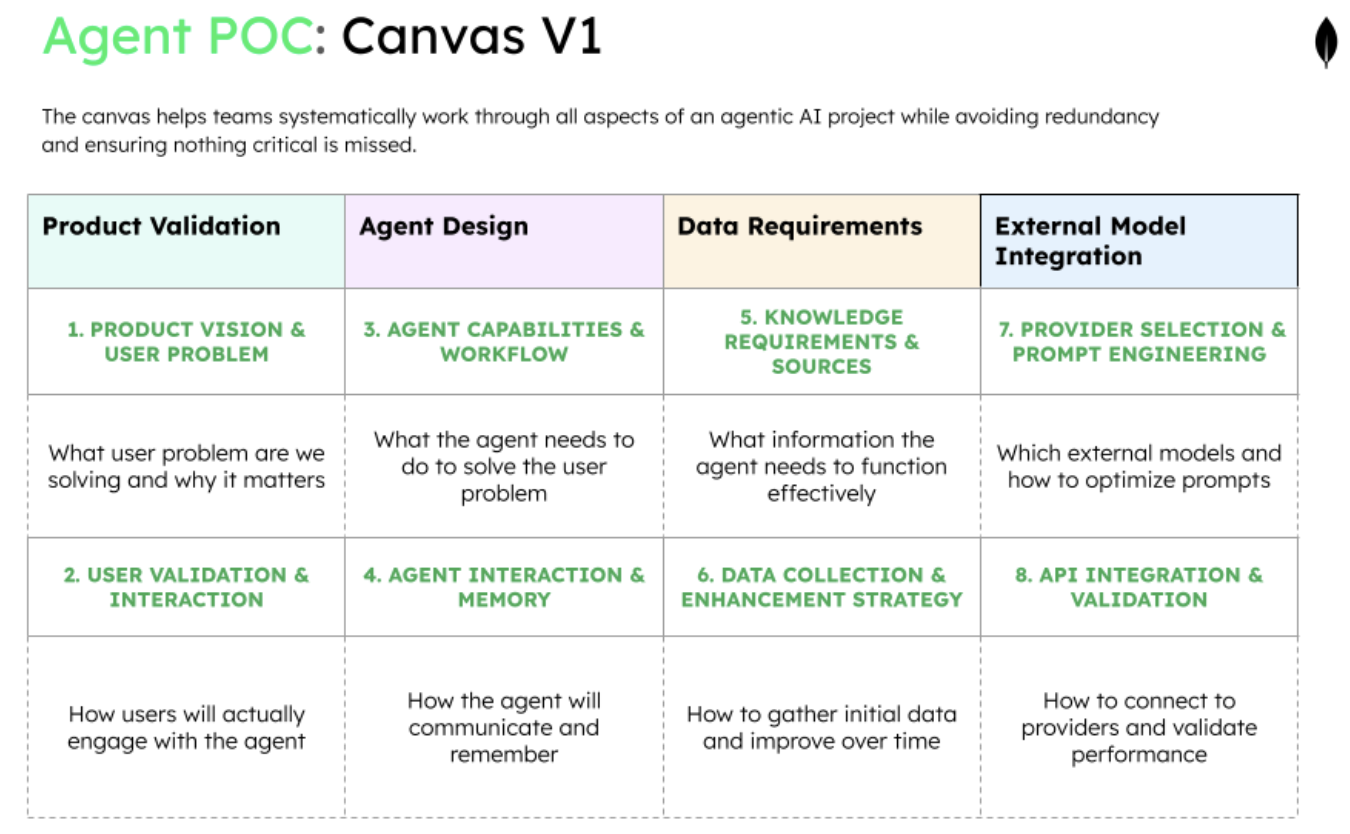 Agent POC: Canvas V1

The canvas helps teams systematically work through all aspects of an agentic AI project while avoiding redundancy and ensuring nothing critical is missed.

| Product Validation | Agent Design | Data Requirements | External Model Integration |
|---|---|---|---|
| 1. PRODUCT VISION & USER PROBLEM | 3. AGENT CAPABILITIES & WORKFLOW | 5. KNOWLEDGE REQUIREMENTS & SOURCES | 7. PROVIDER SELECTION & PROMPT ENGINEERING |
| What user problem are we solving and why it matters | What the agent needs to do to solve the user problem | What information the agent needs to function effectively | Which external models and how to optimize prompts |
| 2. USER VALIDATION & INTERACTION | 4. AGENT INTERACTION & MEMORY | 6. DATA COLLECTION & ENHANCEMENT STRATEGY | 8. API INTEGRATION & VALIDATION |
| How users will actually engage with the agent | How the agent will communicate and remember | How to gather initial data and improve over time | How to connect to providers and validate performance |